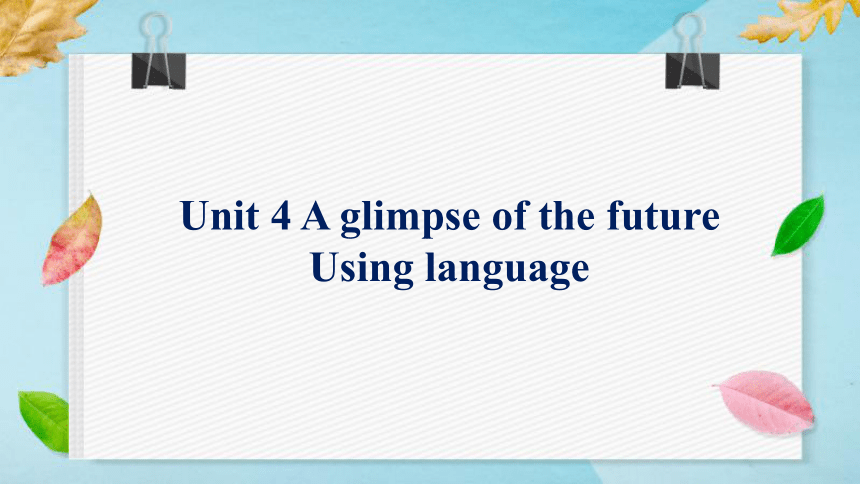 Unit 4 A glimpse of the future
Using language